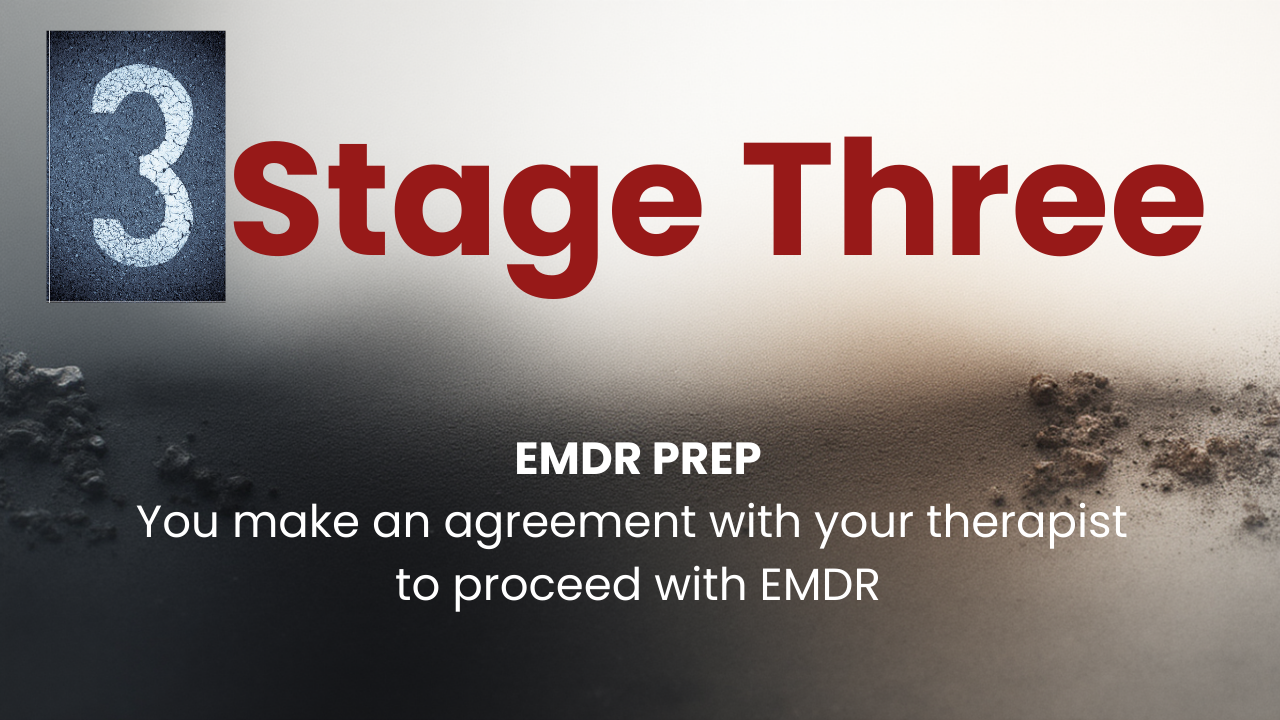 3 Stage Three

EMDR PREP
You make an agreement with your therapist to proceed with EMDR